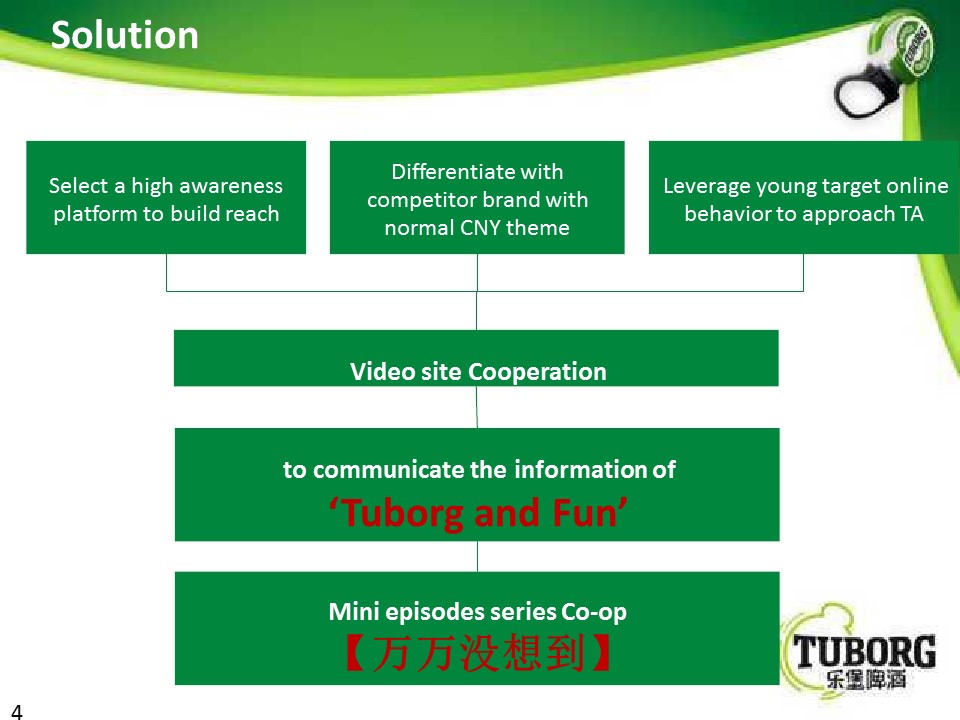 Solution

TUBORG

Select a high awareness platform to build reach

Differentiate with competitor brand with normal CNY theme

Leverage young target online behavior to approach TA

Video site Cooperation

to communicate the information of
‘Tuborg and Fun’

Mini episodes series Co-op
【万万没想到】

TUBORG
乐堡啤酒

4